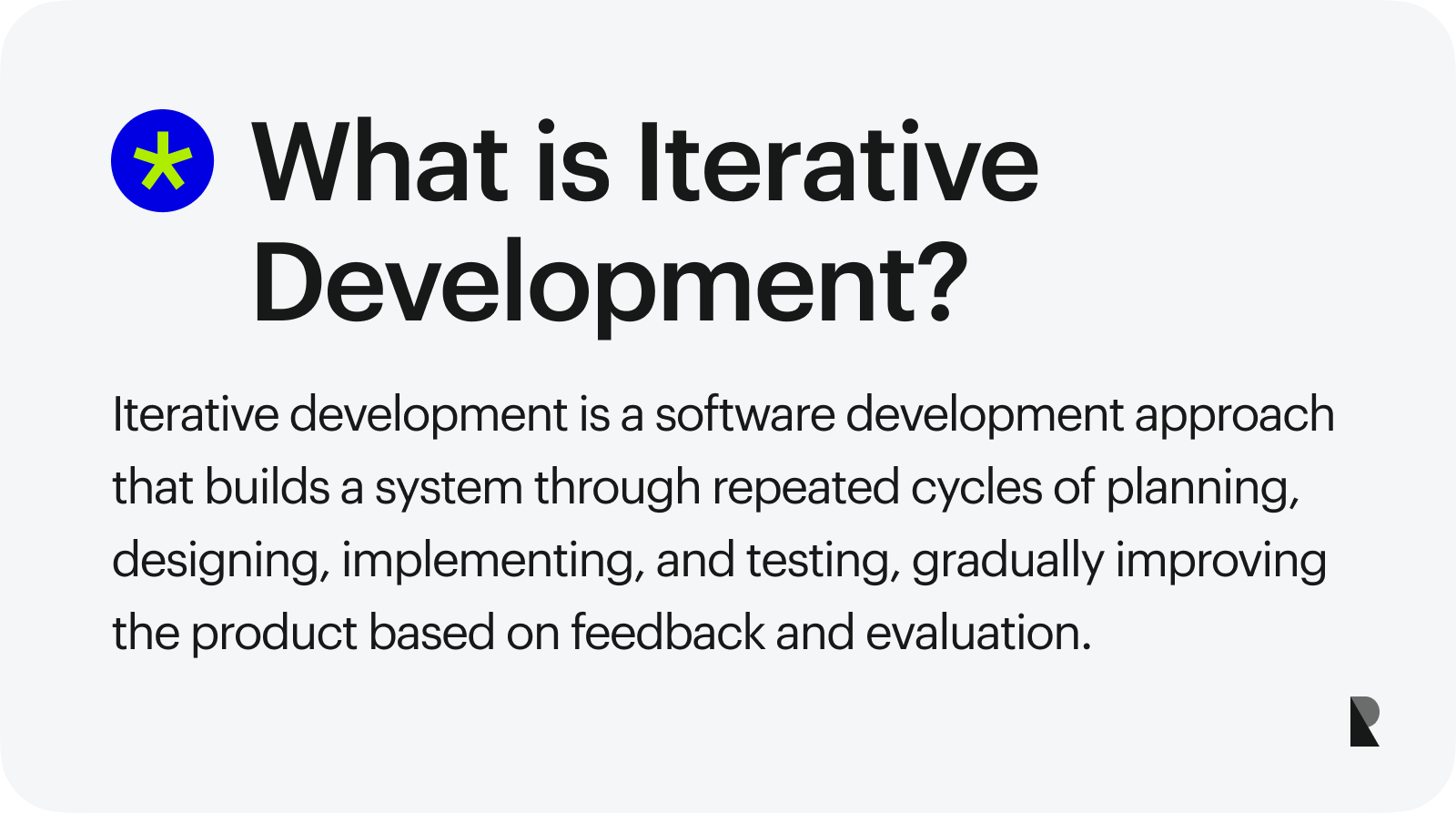 What is Iterative Development?

Iterative development is a software development approach that builds a system through repeated cycles of planning, designing, implementing, and testing, gradually improving the product based on feedback and evaluation.